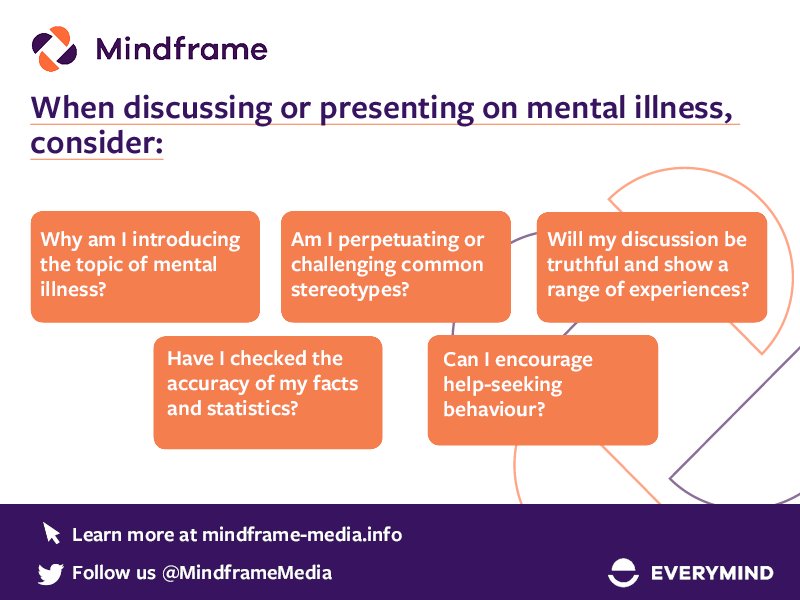 Mindframe

When discussing or presenting on mental illness, consider:

Why am I introducing the topic of mental illness?

Am I perpetuating or challenging common stereotypes?

Will my discussion be truthful and show a range of experiences?

Have I checked the accuracy of my facts and statistics?

Can I encourage help-seeking behaviour?

Learn more at mindframe-media.info

Follow us @MindframeMedia

EVERYMIND